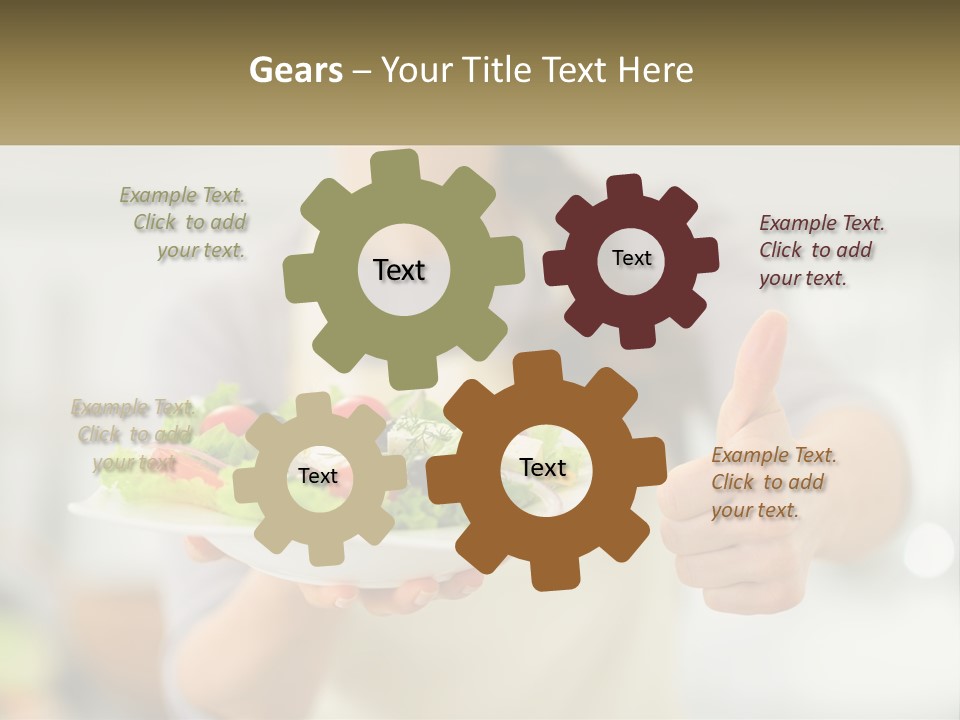 Gears – Your Title Text Here

Example Text. Click to add your text.

Text

Text

Example Text. Click to add your text.

Example Text. Click to add your text.

Text

Text

Example Text. Click to add your text.